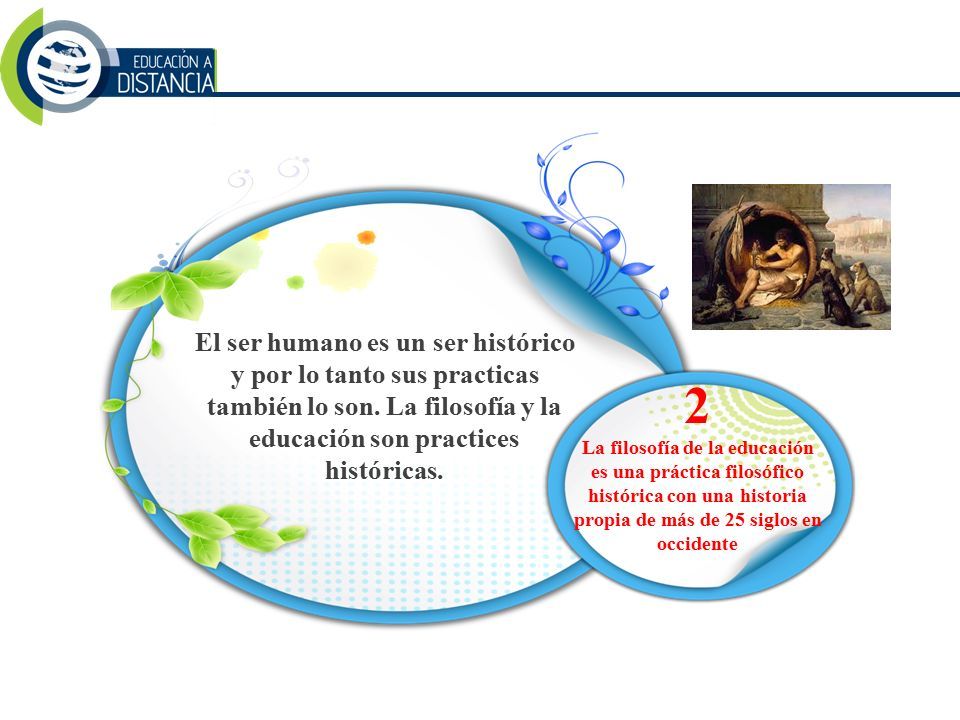 EDUCACIÓN A DISTANCIA

El ser humano es un ser histórico y por lo tanto sus practicas también lo son. La filosofía y la educación son practices históricas.

2

La filosofía de la educación es una práctica filosófico histórica con una historia propia de más de 25 siglos en occidente